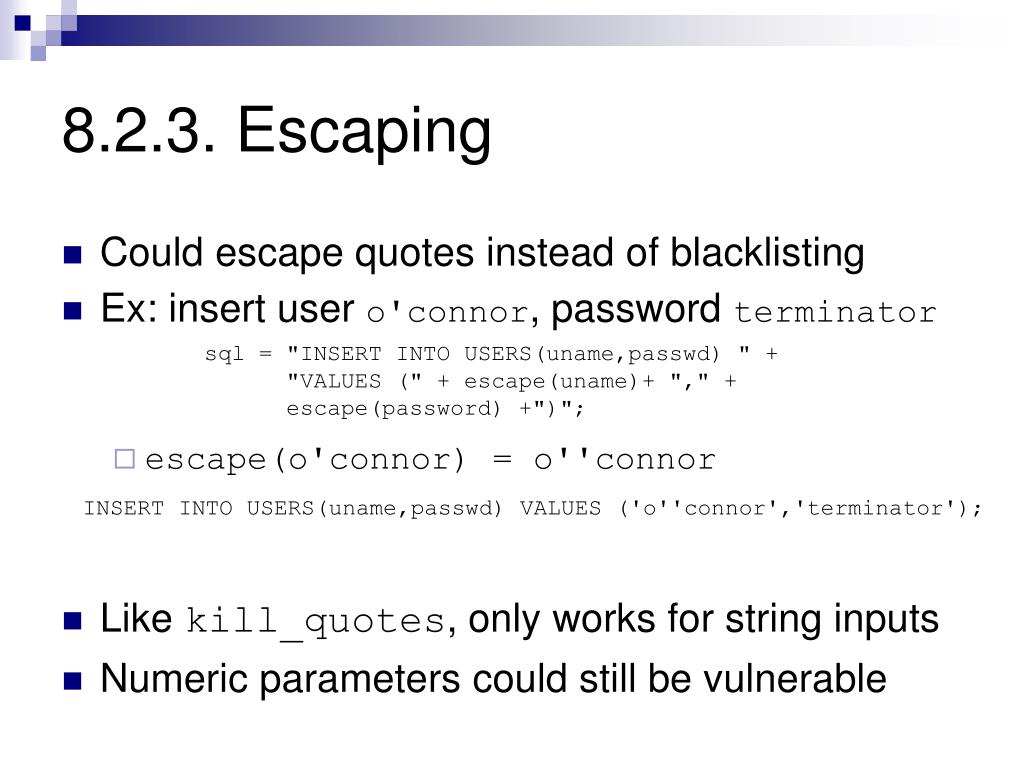 8.2.3. Escaping

Could escape quotes instead of blacklisting

Ex: insert user o'connor, password terminator

sql = "INSERT INTO USERS(uname,passwd) " +
"VALUES (" + escape(uname)+ "," +
escape(password) +")";

escape(o'connor) = o''connor

INSERT INTO USERS(uname,passwd) VALUES ('o''connor','terminator');

Like kill_quotes, only works for string inputs

Numeric parameters could still be vulnerable